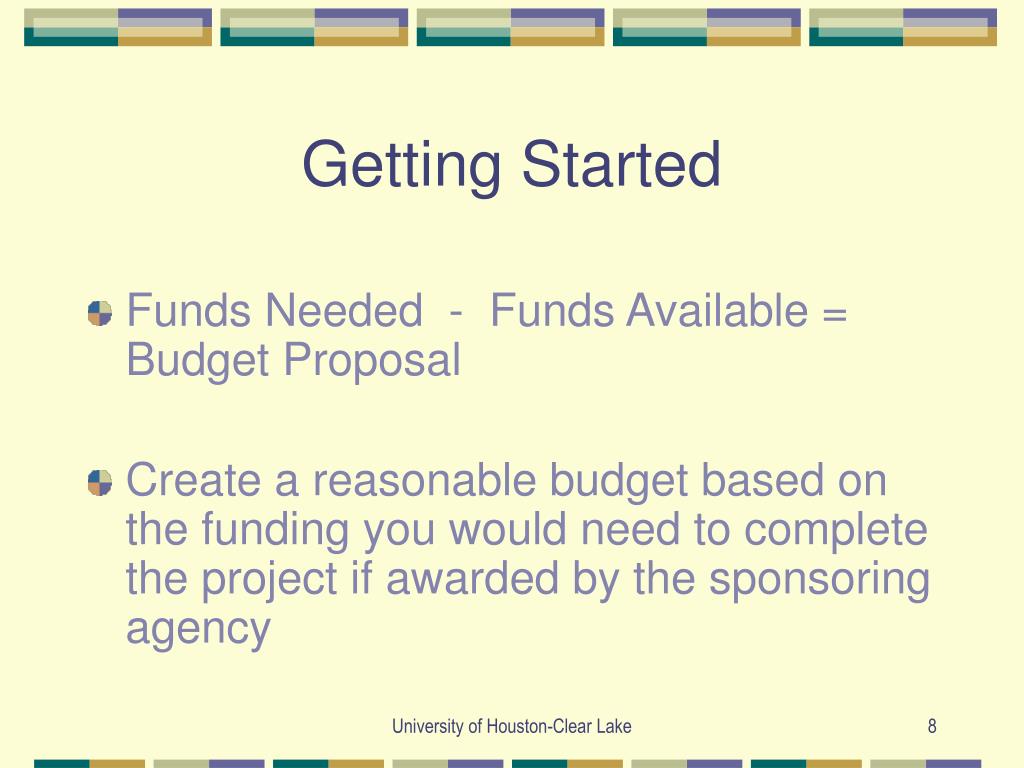 Getting Started

Funds Needed - Funds Available = Budget Proposal

Create a reasonable budget based on the funding you would need to complete the project if awarded by the sponsoring agency

University of Houston-Clear Lake

8